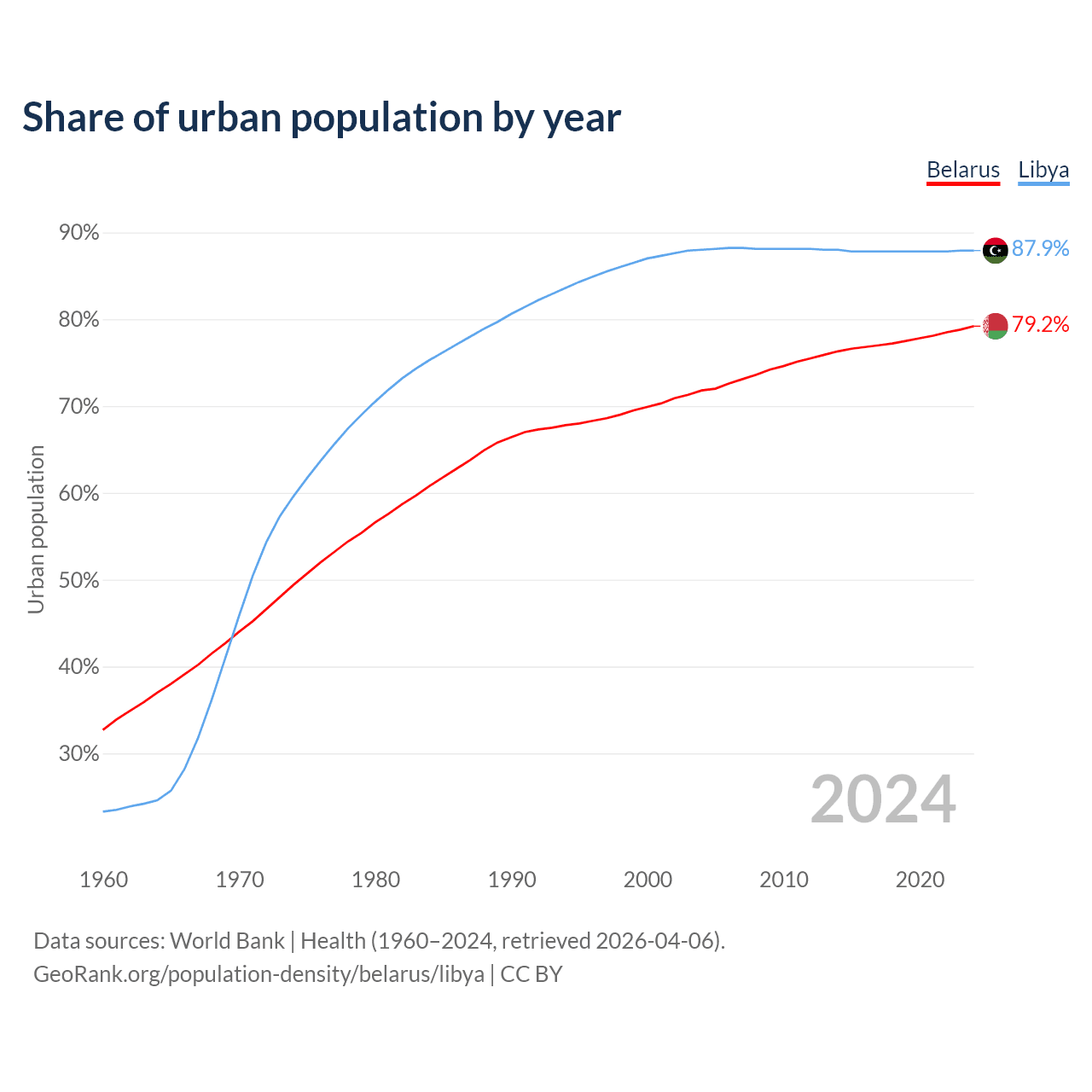 Share of urban population by year

Belarus Libya

90%
80%
70%
60%
50%
40%
30%

Urban population

87.9%
79.2%

2024

1960 1970 1980 1990 2000 2010 2020

Data sources: World Bank | Health (1960–2024, retrieved 2026-04-06).
GeoRank.org/population-density/belarus/libya | CC BY